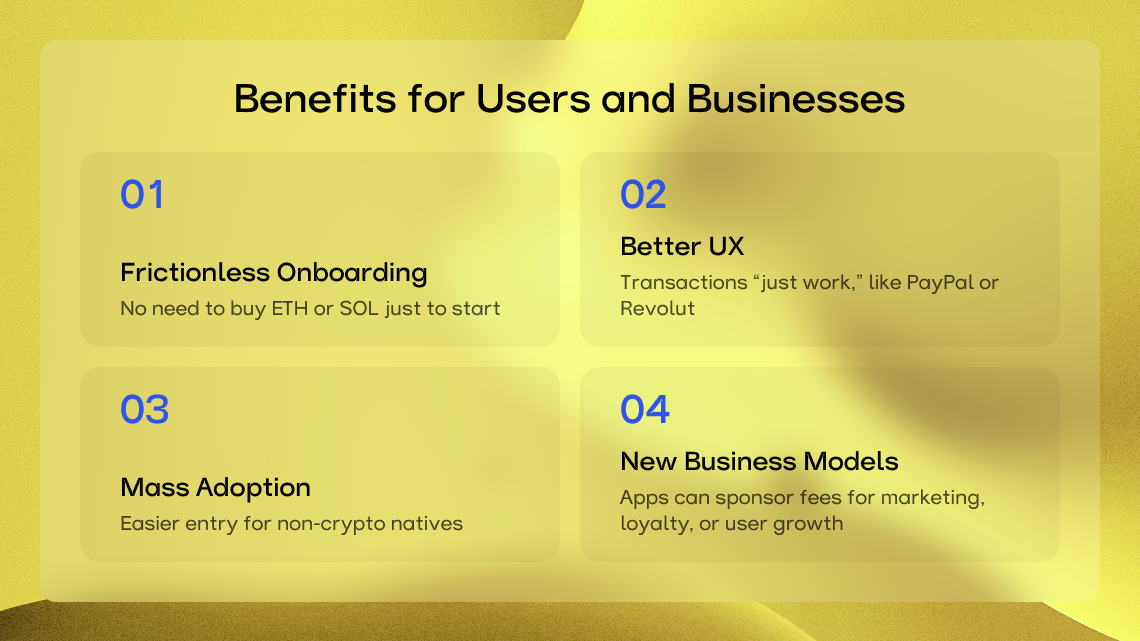 Benefits for Users and Businesses

01

Frictionless Onboarding

No need to buy ETH or SOL just to start

02

Better UX

Transactions “just work,” like PayPal or Revolut

03

Mass Adoption

Easier entry for non-crypto natives

04

New Business Models

Apps can sponsor fees for marketing, loyalty, or user growth